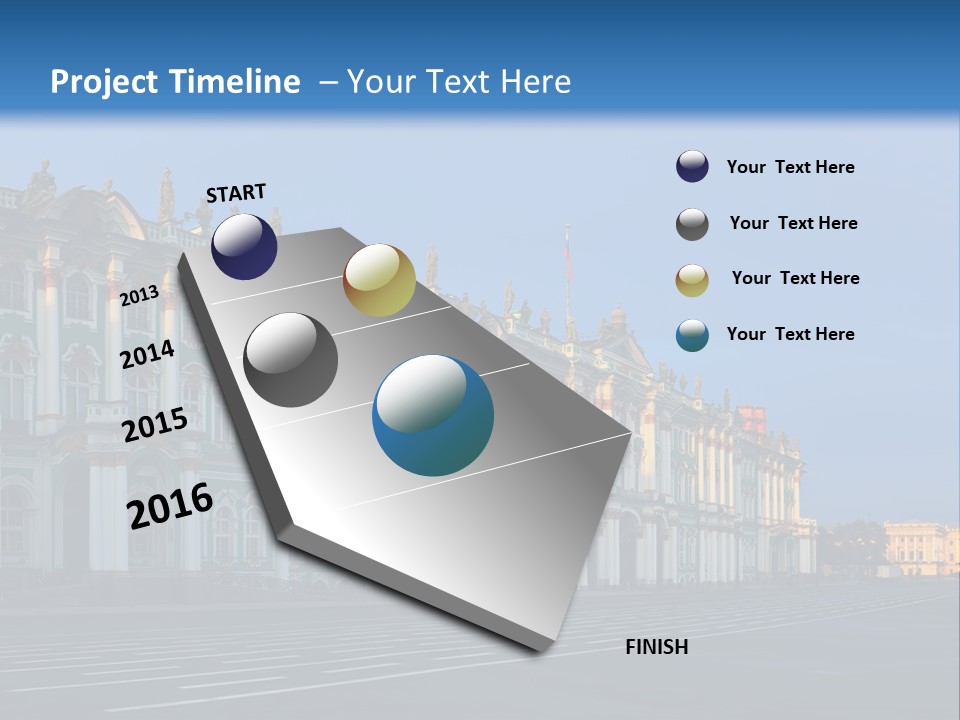 Project Timeline – Your Text Here

START

2013

2014

2015

2016

FINISH

Your Text Here

Your Text Here

Your Text Here

Your Text Here